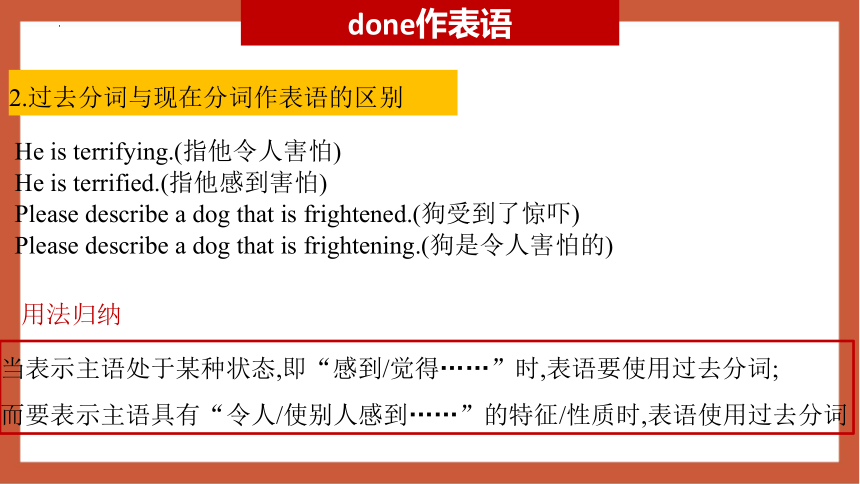 done作表语

2.过去分词与现在分词作表语的区别

He is terrifying.(指他令人害怕)
He is terrified.(指他感到害怕)
Please describe a dog that is frightened.(狗受到了惊吓)
Please describe a dog that is frightening.(狗是令人害怕的)

用法归纳

当表示主语处于某种状态,即“感到/觉得……”时,表语要使用过去分词;
而要表示主语具有“令人/使别人感到……”的特征/性质时,表语使用过去分词